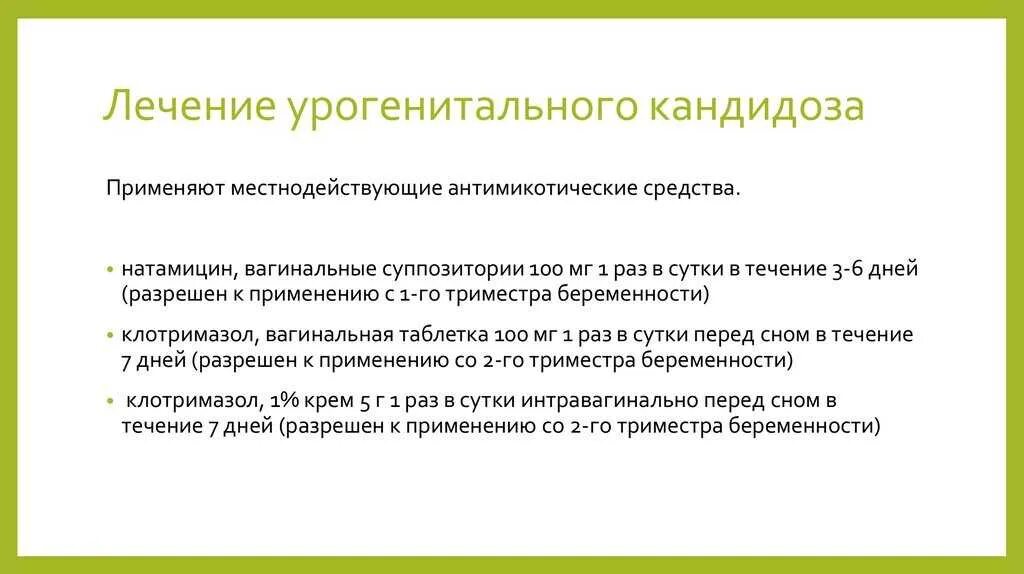 Лечение урогенитального кандидоза

Применяют местнодействующие антимикотические средства.

• натамицин, вагинальные суппозитории 100 мг 1 раз в сутки в течение 3-6 дней (разрешен к применению с 1-го триместра беременности)

• клотримазол, вагинальная таблетка 100 мг 1 раз в сутки перед сном в течение 7 дней (разрешен к применению со 2-го триместра беременности)

• клотримазол, 1% крем 5 г 1 раз в сутки интравагинально перед сном в течение 7 дней (разрешен к применению со 2-го триместра беременности)